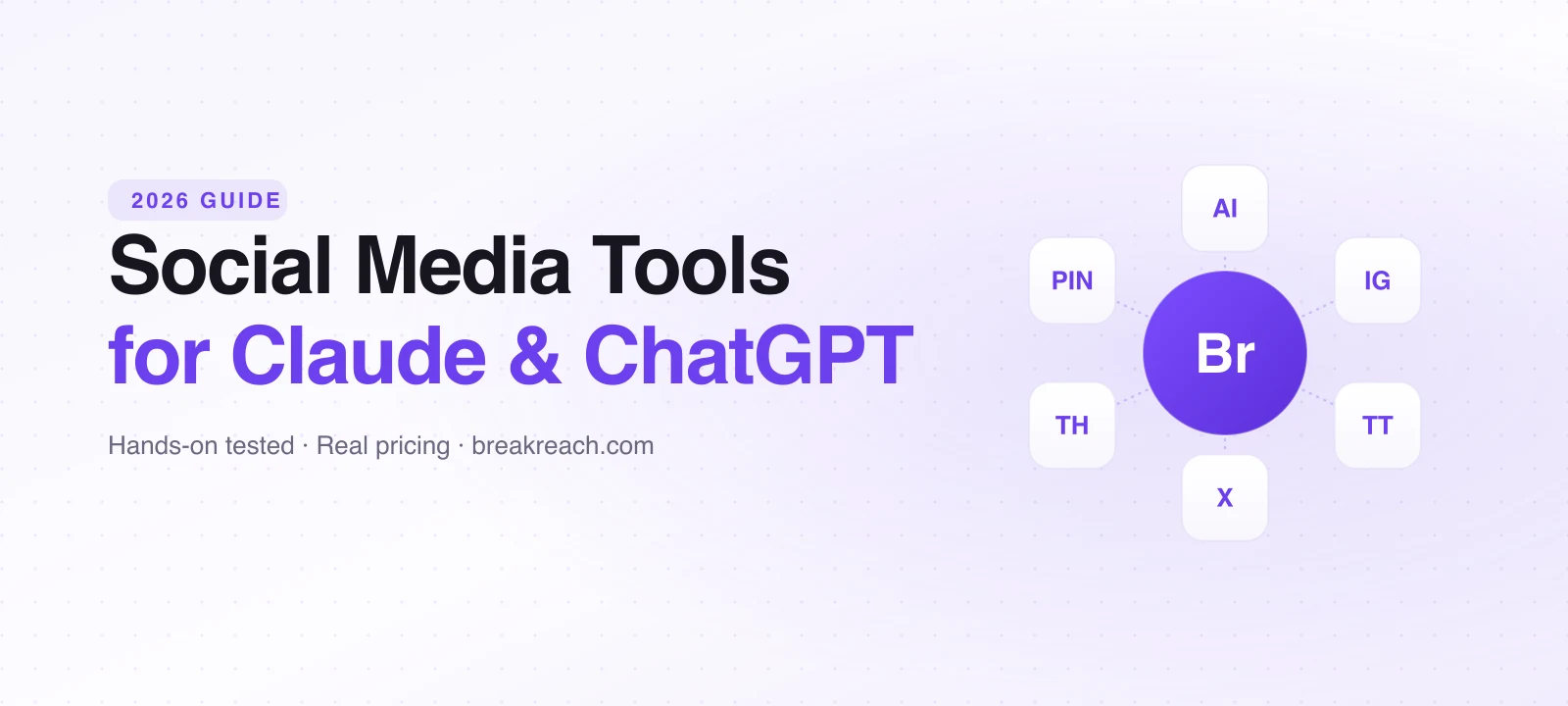 2026 GUIDE

Social Media Tools
for Claude & ChatGPT

Hands-on tested · Real pricing · breakreach.com

AI

PIN

IG

Br

TH

TT

X